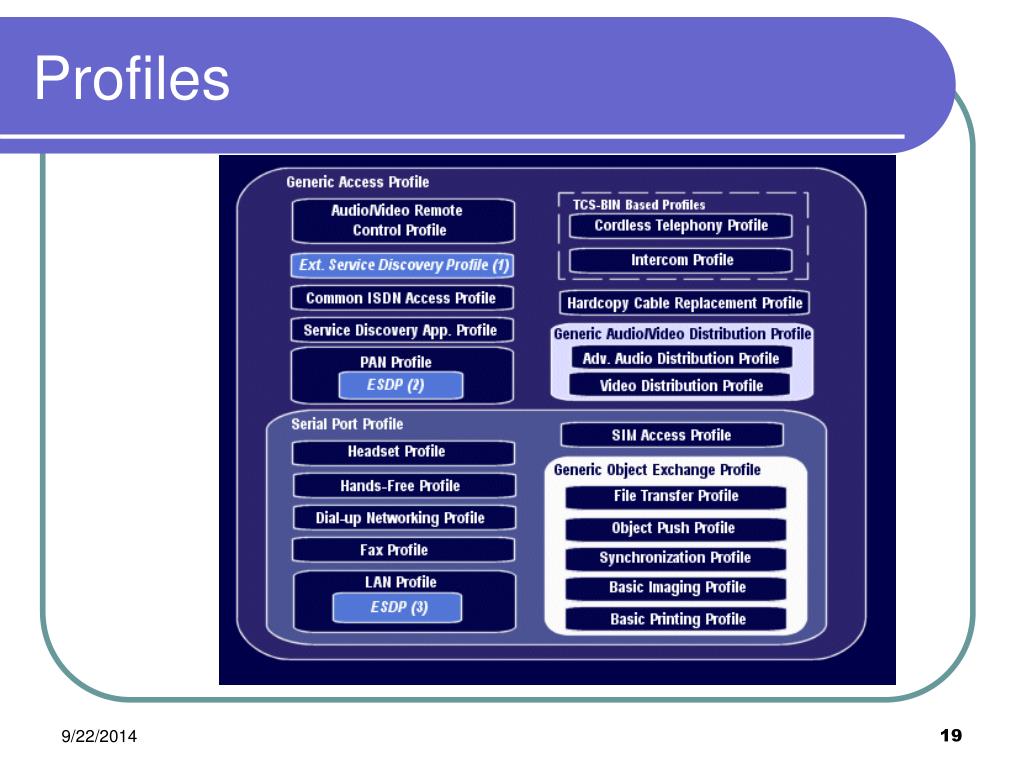 Profiles

Generic Access Profile

Audio/Video Remote Control Profile

Ext. Service Discovery Profile (1)

Common ISDN Access Profile

Service Discovery App. Profile

PAN Profile

ESDP (2)

TCS-BIN Based Profiles

Cordless Telephony Profile

Intercom Profile

Hardcopy Cable Replacement Profile

Generic Audio/Video Distribution Profile

Adv. Audio Distribution Profile

Video Distribution Profile

Serial Port Profile

Headset Profile

Hands-Free Profile

Dial-up Networking Profile

Fax Profile

LAN Profile

ESDP (3)

SIM Access Profile

Generic Object Exchange Profile

File Transfer Profile

Object Push Profile

Synchronization Profile

Basic Imaging Profile

Basic Printing Profile

9/22/2014

19